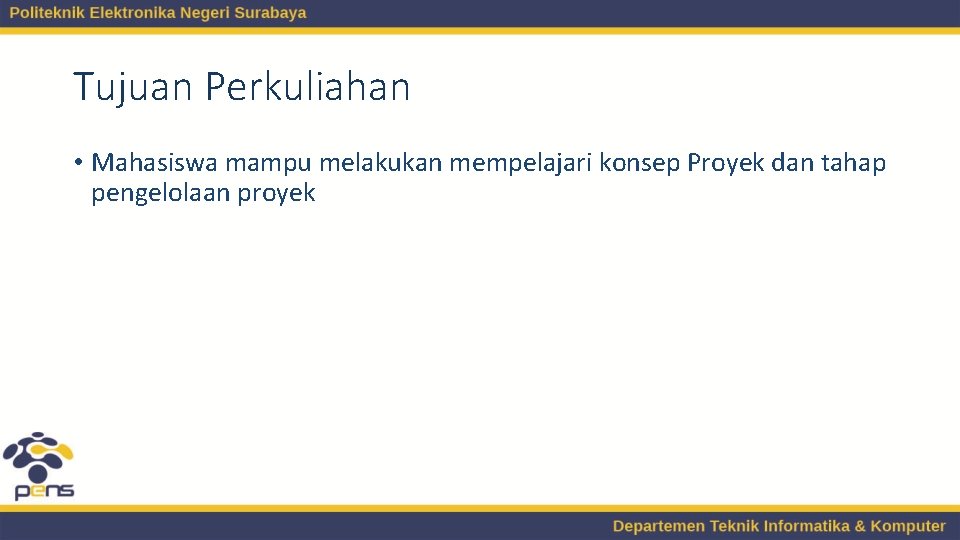 Politeknik Elektronika Negeri Surabaya

Tujuan Perkuliahan

• Mahasiswa mampu melakukan mempelajari konsep Proyek dan tahap pengelolaan proyek

pens

Departemen Teknik Informatika & Komputer